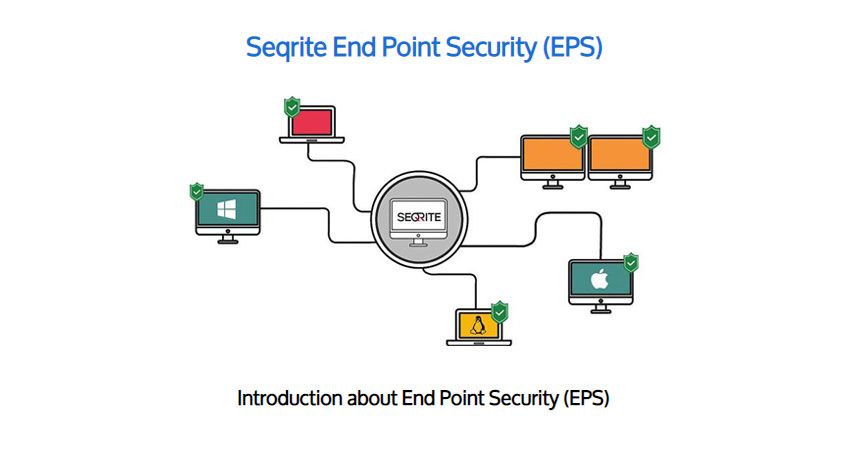 Seqrite End Point Security (EPS)

SEQRITE

Introduction about End Point Security (EPS)